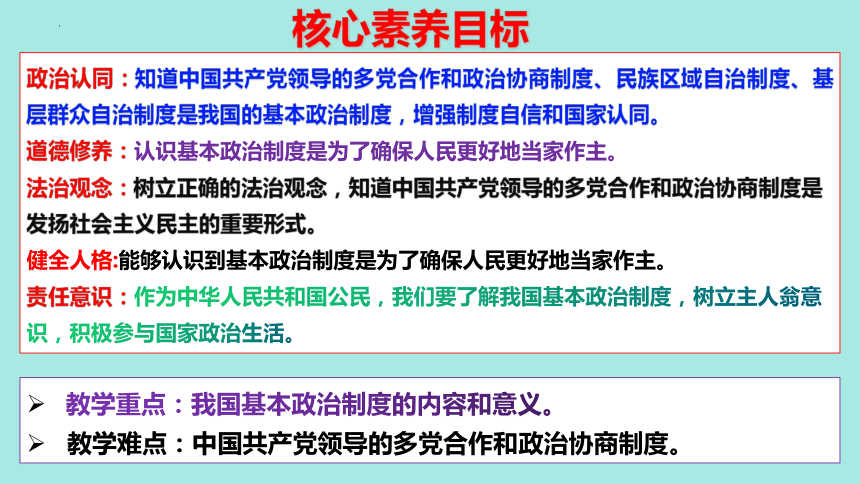 核心素养目标

政治认同：知道中国共产党领导的多党合作和政治协商制度、民族区域自治制度、基层群众自治制度是我国的基本政治制度，增强制度自信和国家认同。
道德修养：认识基本政治制度是为了确保人民更好地当家作主。
法治观念：树立正确的法治观念，知道中国共产党领导的多党合作和政治协商制度是发扬社会主义民主的重要形式。
健全人格:能够认识到基本政治制度是为了确保人民更好地当家作主。
责任意识：作为中华人民共和国公民，我们要了解我国基本政治制度，树立主人翁意识，积极参与国家政治生活。

➢ 教学重点：我国基本政治制度的内容和意义。
➢ 教学难点：中国共产党领导的多党合作和政治协商制度。